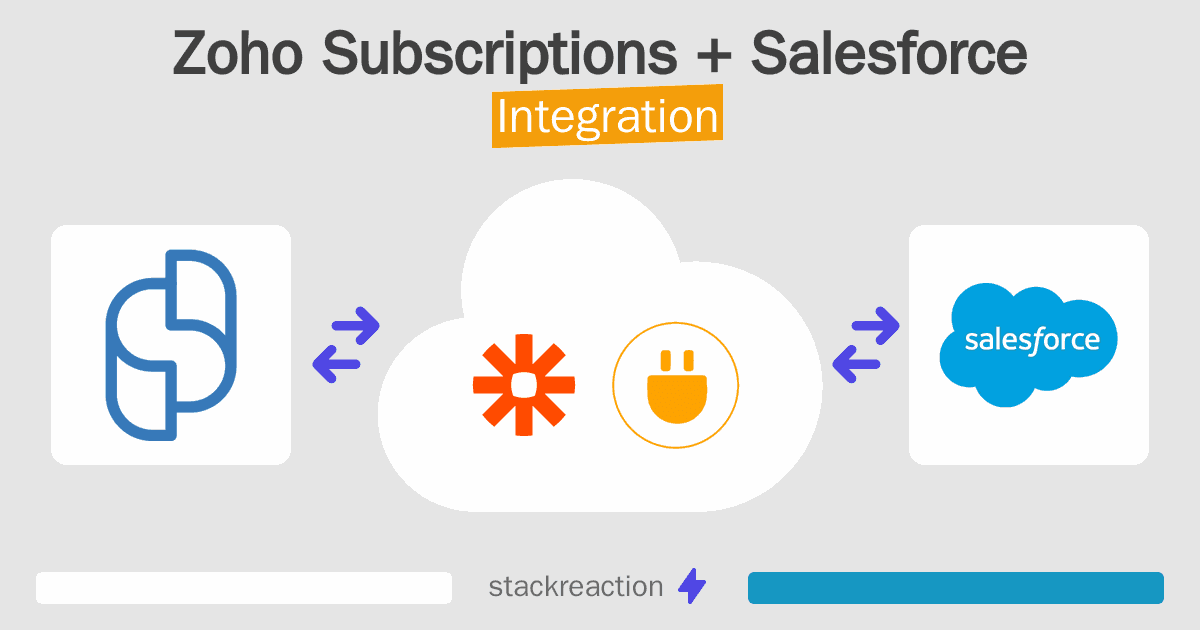 Zoho Subscriptions + Salesforce
Integration

salesforce

stackreaction